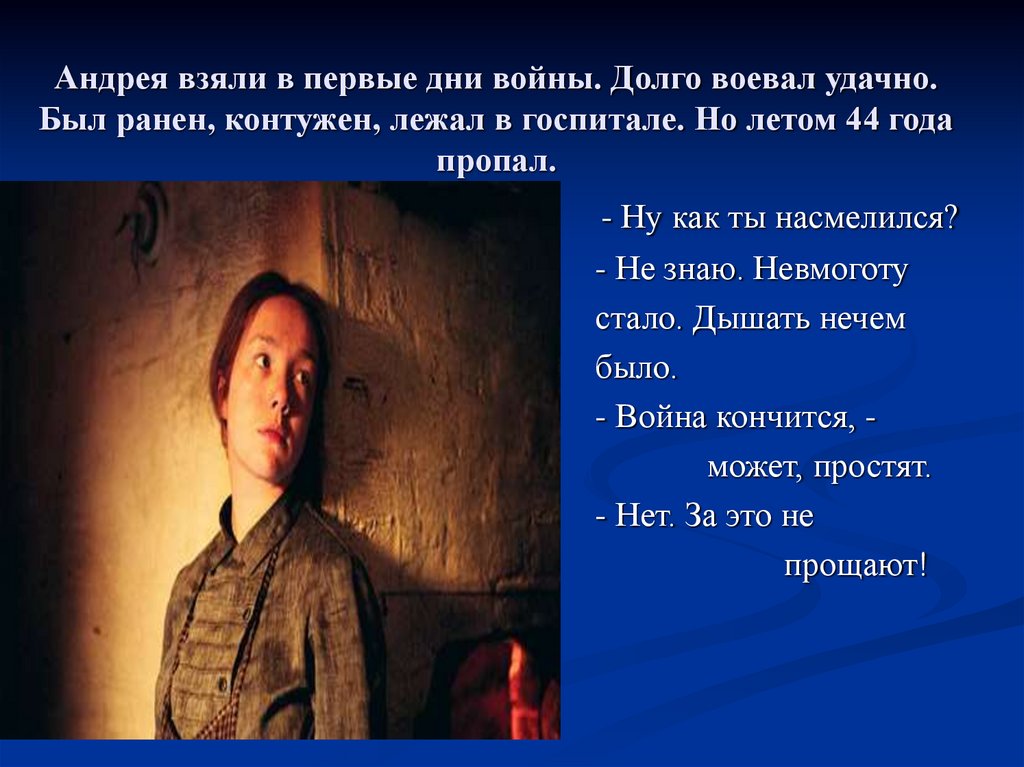 Андрея взяли в первые дни войны. Долго воевал удачно. Был ранен, контужен, лежал в госпитале. Но летом 44 года пропал.

- Ну как ты насмелился?
- Не знаю. Невмоготу стало. Дышать нечем было.
- Война кончится, - может, простят.
- Нет. За это не прощают!